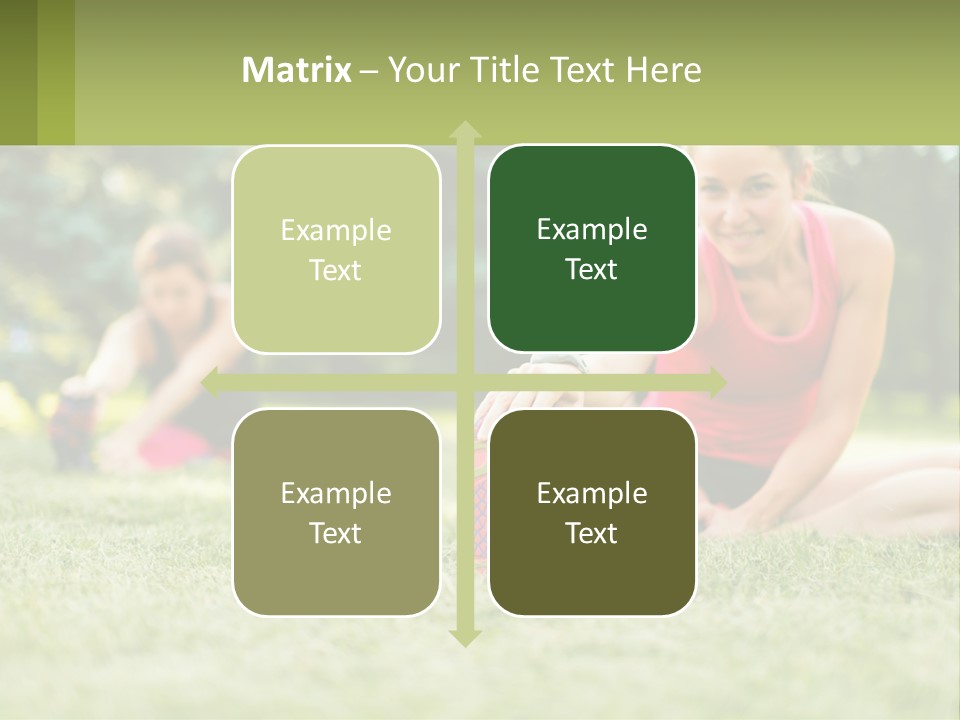 Matrix – Your Title Text Here

Example Text

Example Text

Example Text

Example Text